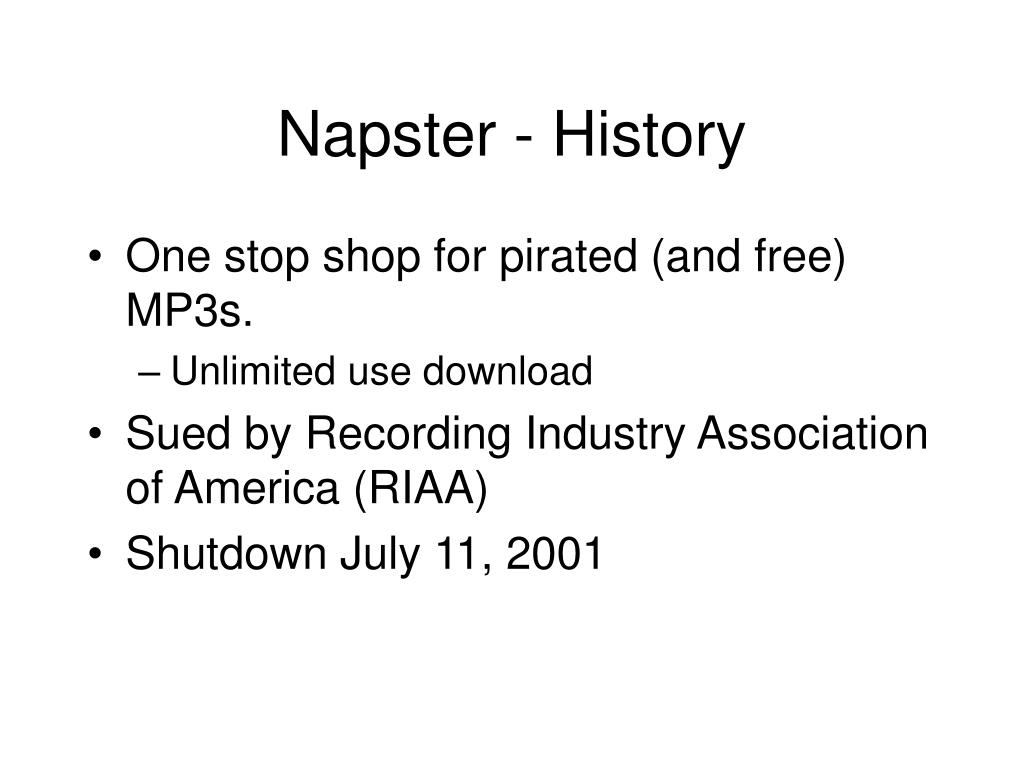 Napster - History

• One stop shop for pirated (and free) MP3s.
– Unlimited use download
• Sued by Recording Industry Association of America (RIAA)
• Shutdown July 11, 2001